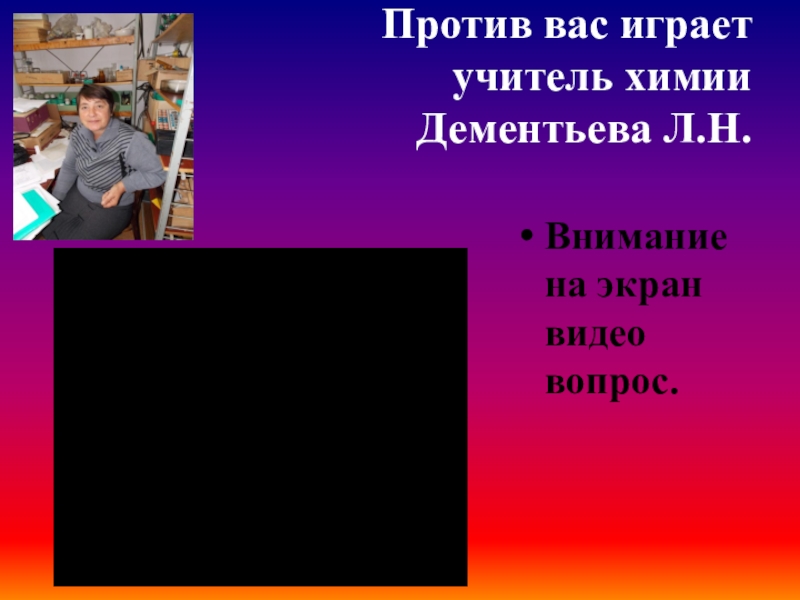 Против вас играет учитель химии Дементьева Л.Н.

• Внимание на экран видео вопрос.